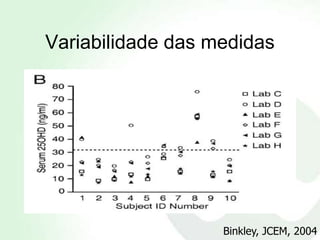 Variabilidade das medidas

B

Serum 25OHD (ng/ml)

80
70
60
50
40
30
20
10
0

1 2 3 4 5 6 7 8 9 10

Subject ID Number

Lab C
Lab D
Lab E
Lab F
Lab G
Lab H

Binkley, JCEM, 2004